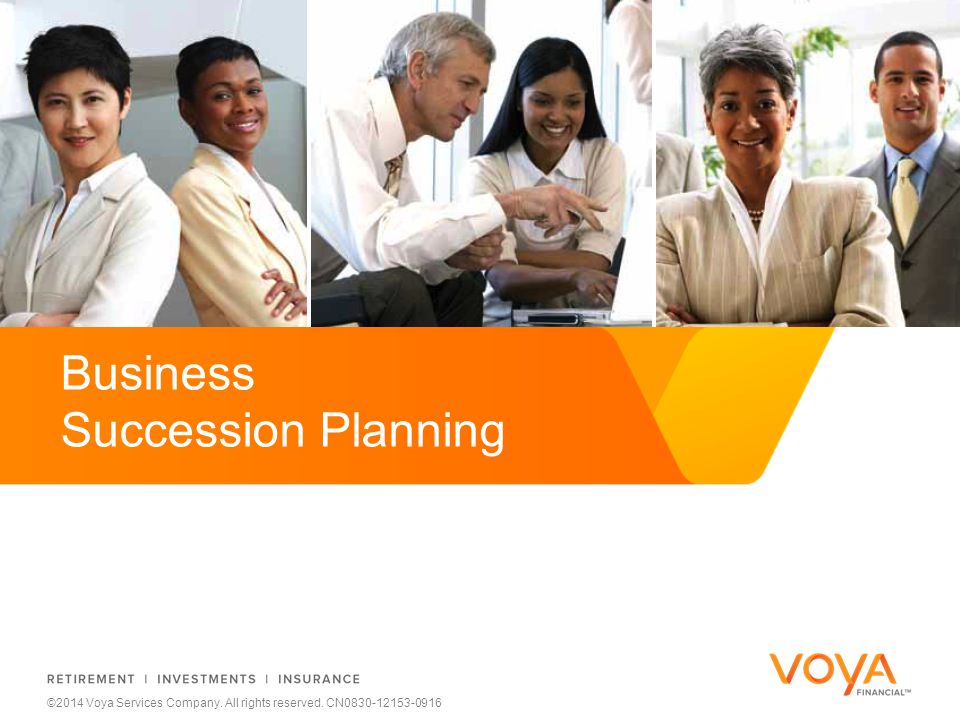 Business
Succession Planning

RETIREMENT | INVESTMENTS | INSURANCE

©2014 Voya Services Company. All rights reserved. CN0830-12153-0916

VOYA FINANCIAL™